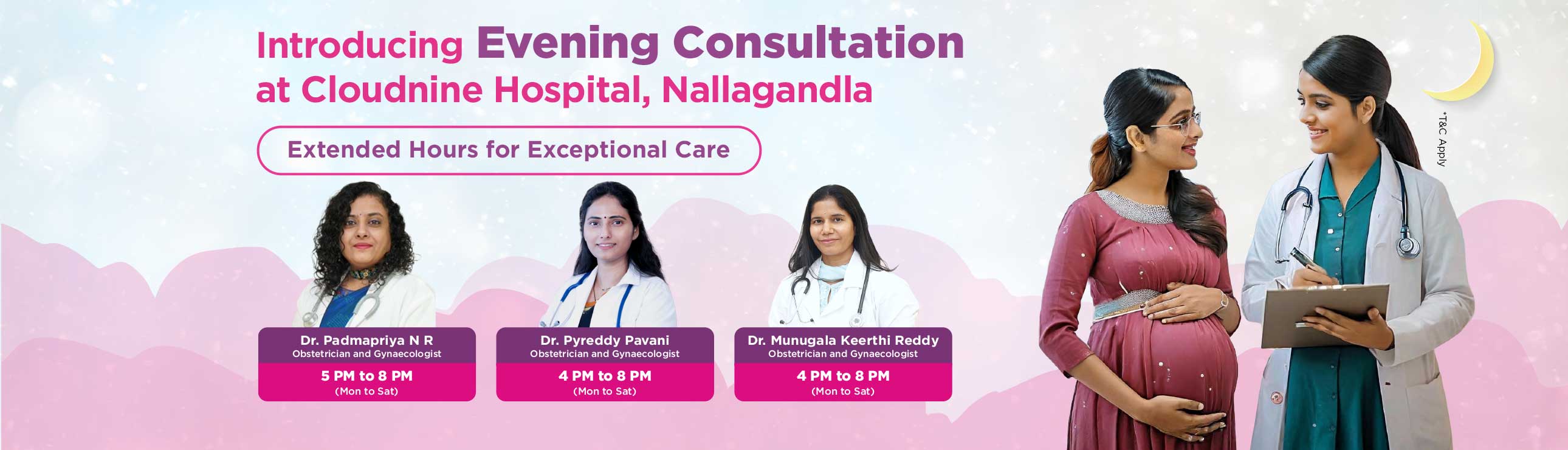 Introducing Evening Consultation at Cloudnine Hospital, Nallagandla

Extended Hours for Exceptional Care

Dr. Padmapriya N R
Obstetrician and Gynaecologist
5 PM to 8 PM
(Mon to Sat)

Dr. Pyreddy Pavani
Obstetrician and Gynaecologist
4 PM to 8 PM
(Mon to Sat)

Dr. Munugala Keerthi Reddy
Obstetrician and Gynaecologist
4 PM to 8 PM
(Mon to Sat)

*T&C Apply